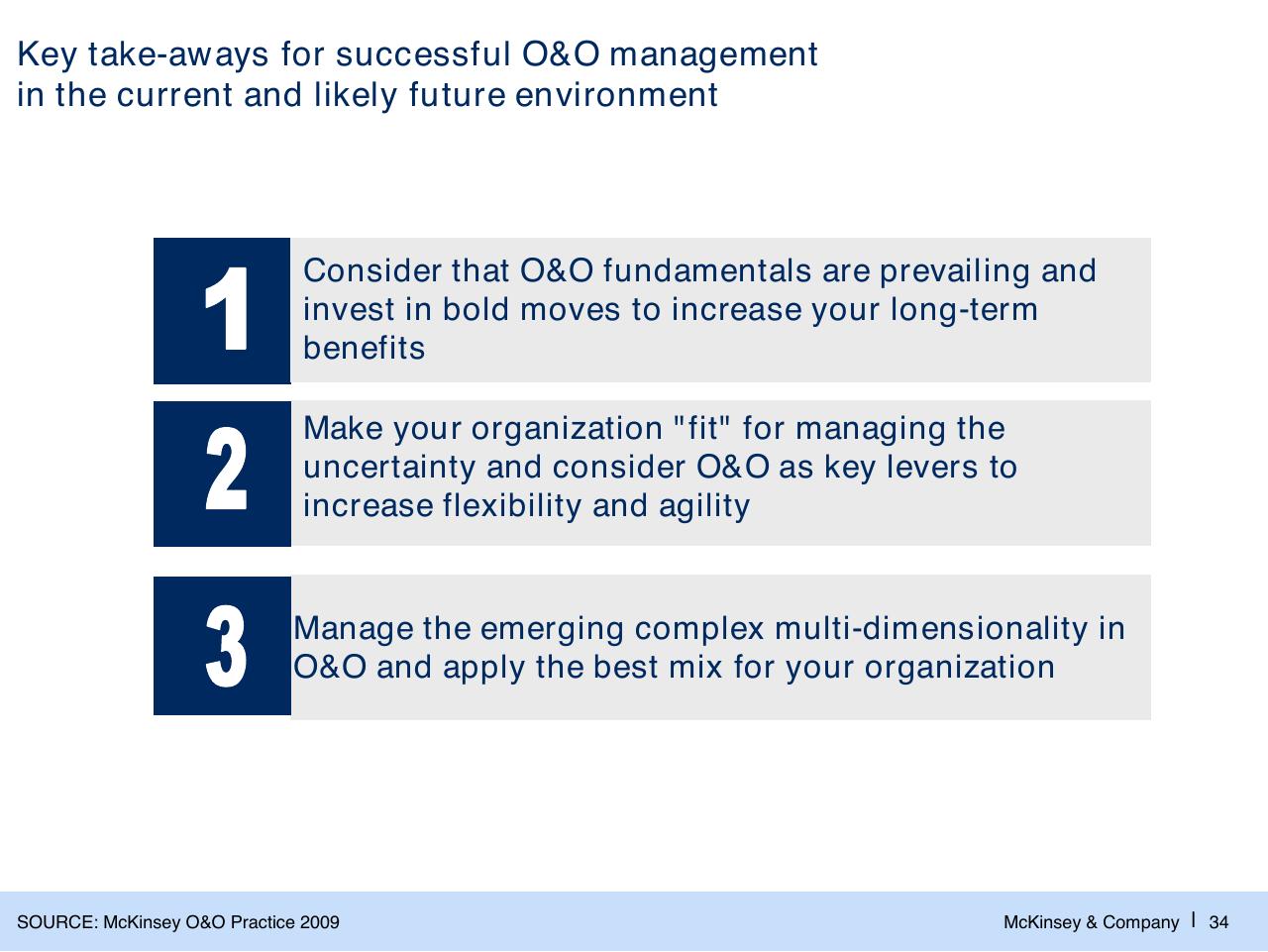 Key take-aways for successful O&O management in the current and likely future environment

1

Consider that O&O fundamentals are prevailing and invest in bold moves to increase your long-term benefits

2

Make your organization "fit" for managing the uncertainty and consider O&O as key levers to increase flexibility and agility

3

Manage the emerging complex multi-dimensionality in O&O and apply the best mix for your organization

SOURCE: McKinsey O&O Practice 2009

McKinsey & Company | 34